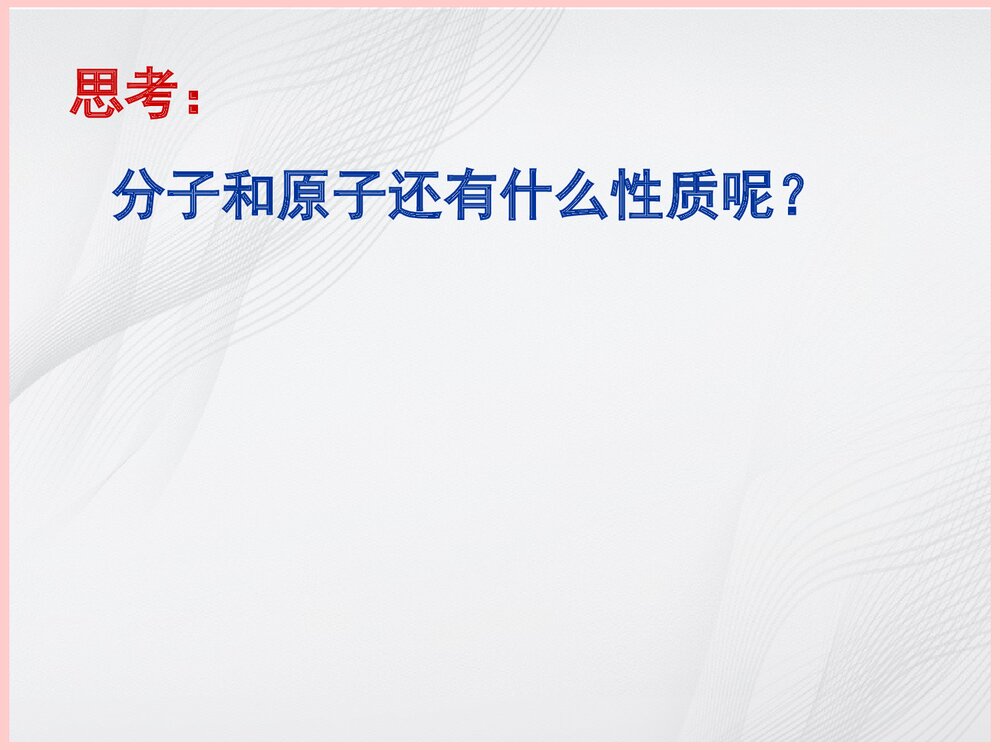 思考：

分子和原子还有什么性质呢？